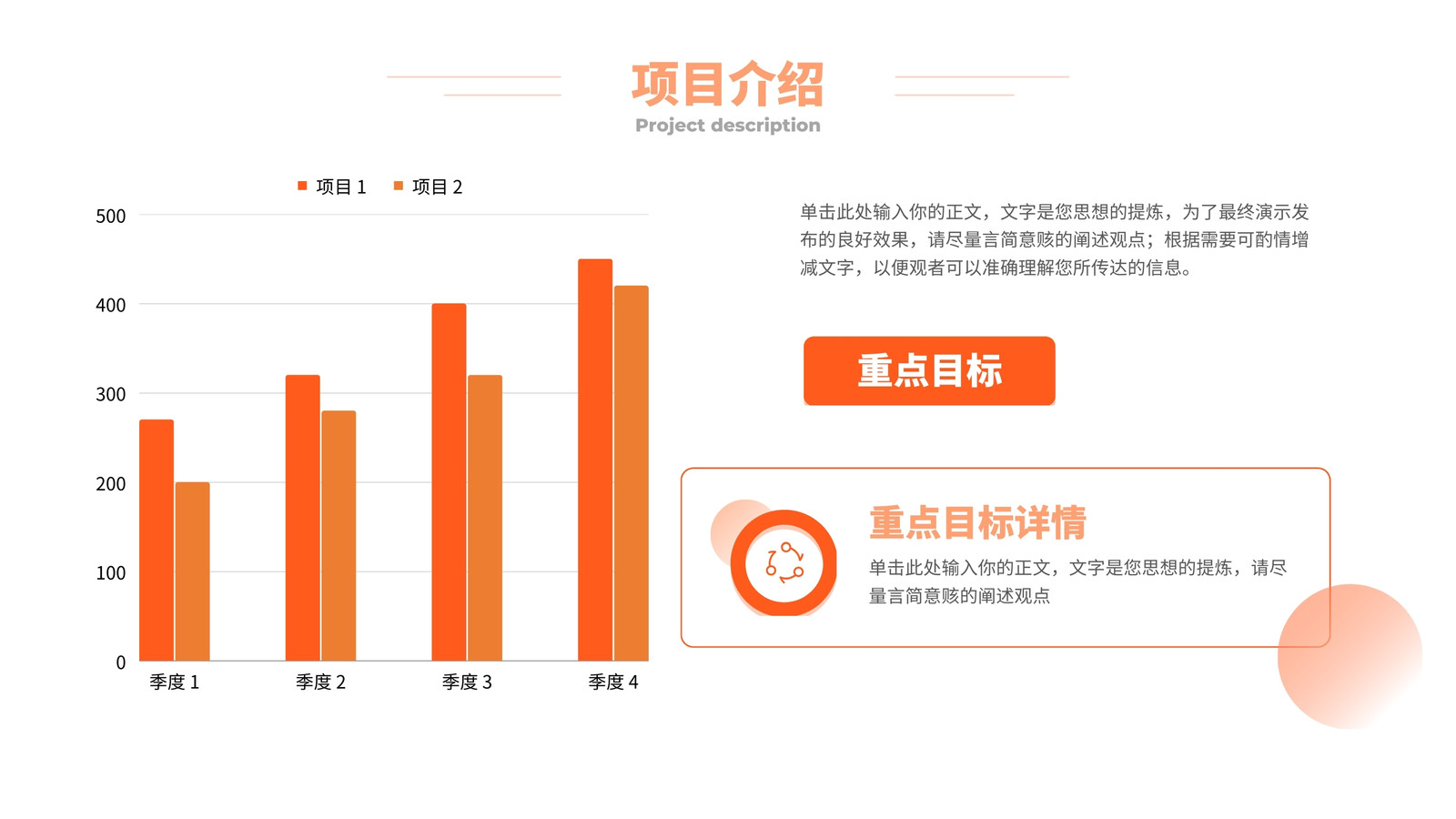 项目介绍
Project description

项目 1 项目 2

500
400
300
200
100
0

季度 1 季度 2 季度 3 季度 4

单击此处输入你的正文，文字是您思想的提炼，为了最终演示发布的良好效果，请尽量言简意赅的阐述观点；根据需要可酌情增减文字，以便观者可以准确理解您所传达的信息。

重点目标

重点目标详情

单击此处输入你的正文，文字是您思想的提炼，请尽量言简意赅的阐述观点